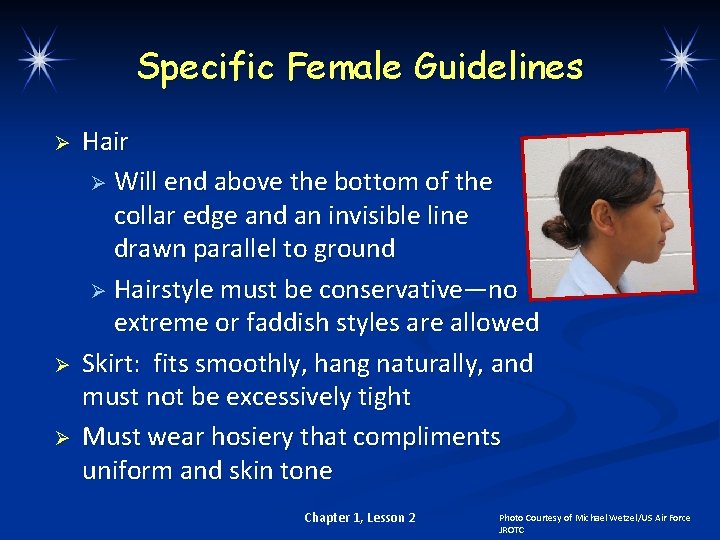 Specific Female Guidelines

➢ Hair

➢ Will end above the bottom of the collar edge and an invisible line drawn parallel to ground

➢ Hairstyle must be conservative—no extreme or faddish styles are allowed

➢ Skirt: fits smoothly, hang naturally, and must not be excessively tight

➢ Must wear hosiery that compliments uniform and skin tone

Chapter 1, Lesson 2

Photo Courtesy of Michael Wetzel/US Air Force JROTC